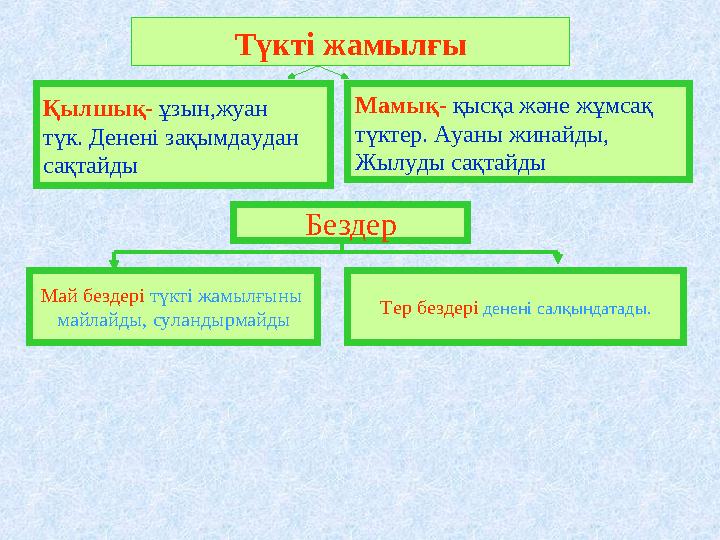 Түкті жамылғы

Қылшық- ұзын,жуан түк. Денені зақымдаудан сақтайды

Мамық- қысқа және жұмсақ түктер. Ауаны жинайды, Жылуды сақтайды

Бездер

Май бездері түкті жамылғыны майлайды, суландырмайды

Тер бездері денені салқындатады.